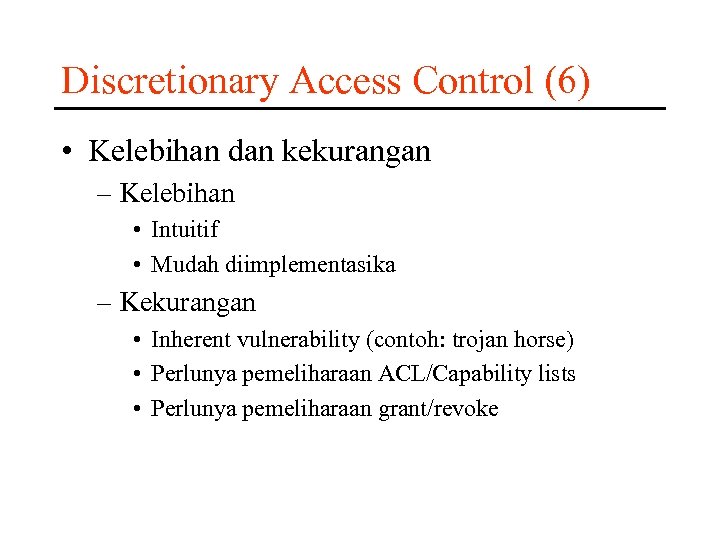 Discretionary Access Control (6)

• Kelebihan dan kekurangan
– Kelebihan
• Intuitif
• Mudah diimplementasika
– Kekurangan
• Inherent vulnerability (contoh: trojan horse)
• Perlunya pemeliharaan ACL/Capability lists
• Perlunya pemeliharaan grant/revoke